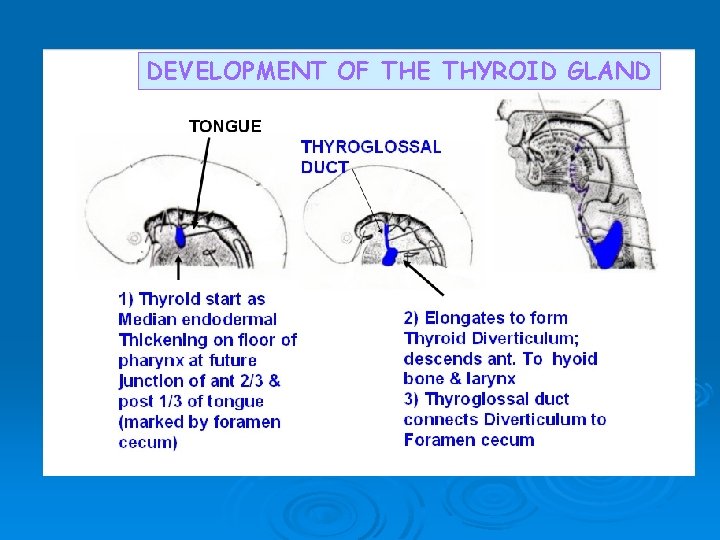 DEVELOPMENT OF THE THYROID GLAND

TONGUE

THYROGLOSSAL DUCT

1) Thyroid start as Median endodermal Thickening on floor of pharynx at future Junction of ant 2/3 & post 1/3 of tongue (marked by foramen cecum)

2) Elongates to form Thyroid Diverticulum; descends ant. To hyoid bone & larynx
3) Thyroglossal duct connects Diverticulum to Foramen cecum